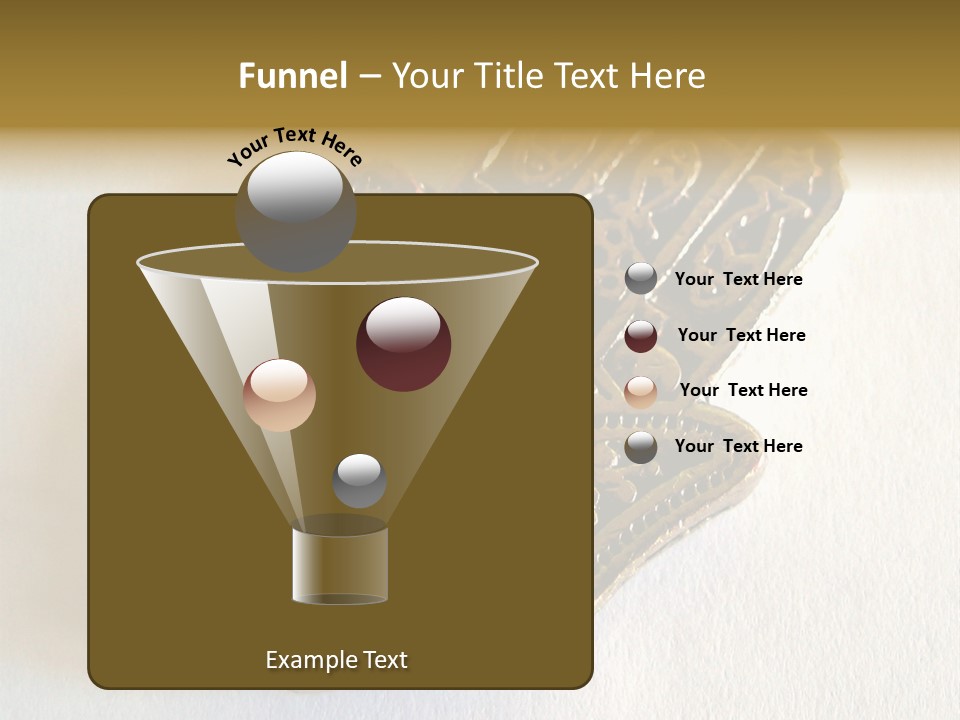 Funnel – Your Title Text Here

Your Text Here

Your Text Here

Your Text Here

Your Text Here

Your Text Here

Example Text